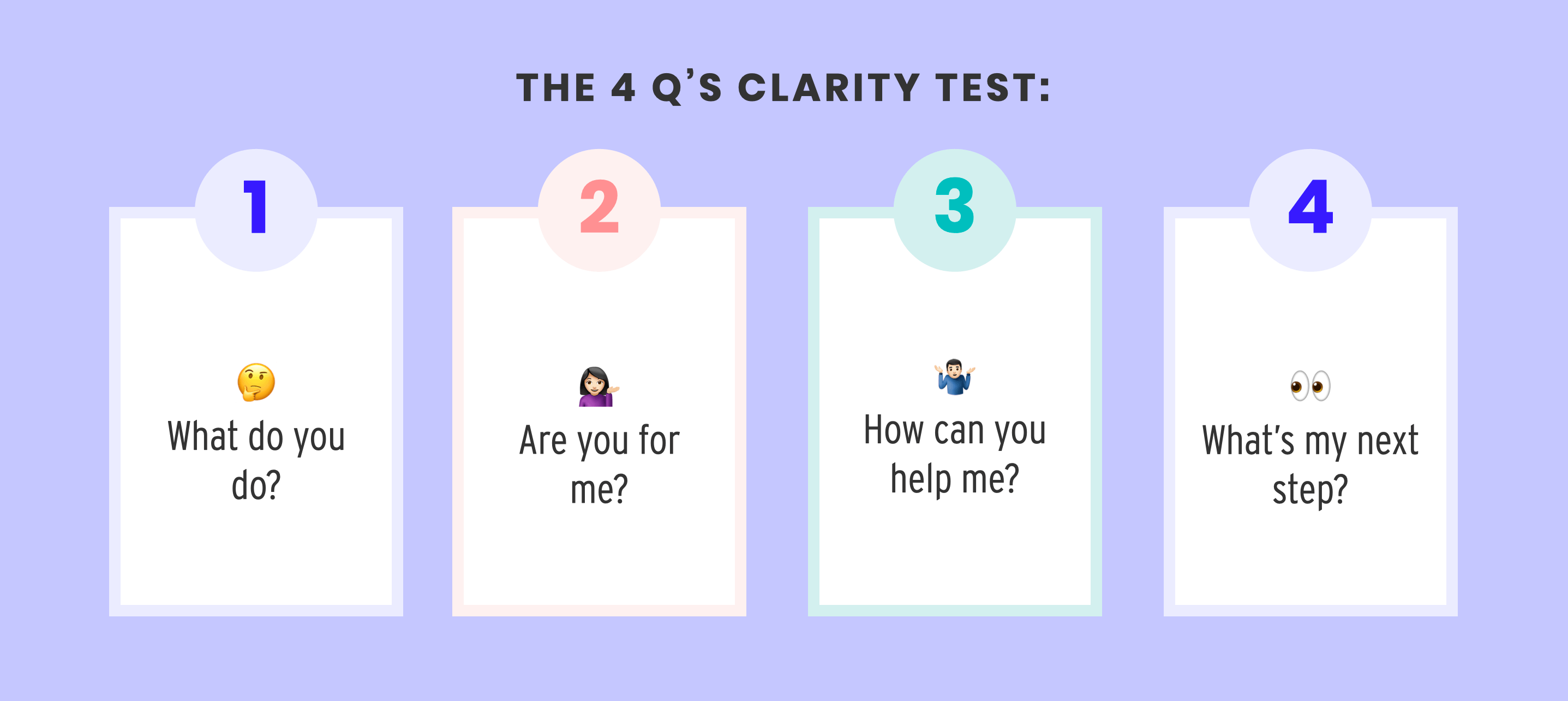 THE 4 Q'S CLARITY TEST:

1

🤔
What do you do?

2

💁🏻‍♀️
Are you for me?

3

🤷🏻‍♂️
How can you help me?

4

👀
What's my next step?